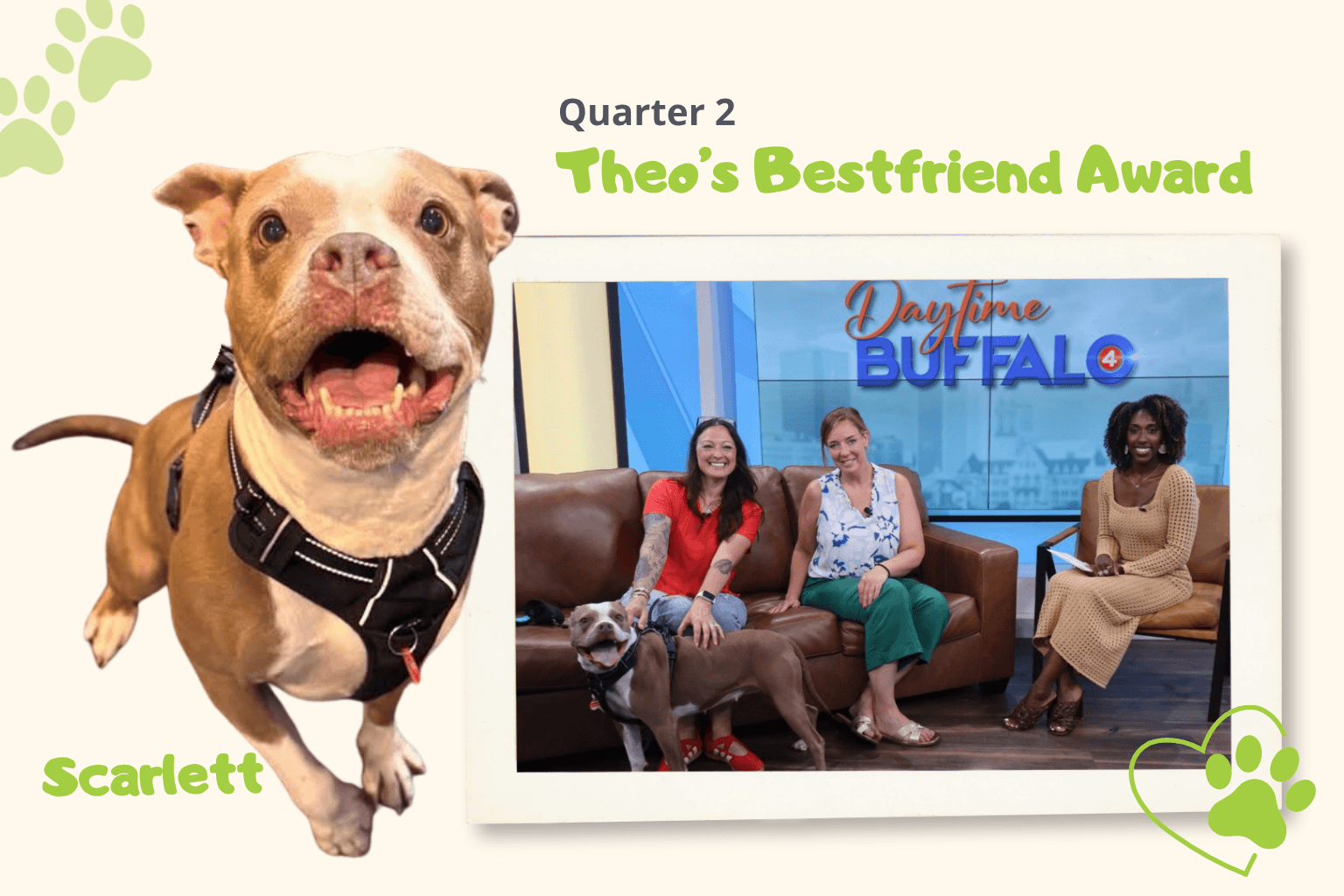 Quarter 2
Theo's Bestfriend Award

Daytime BUFFALO 4

Scarlett